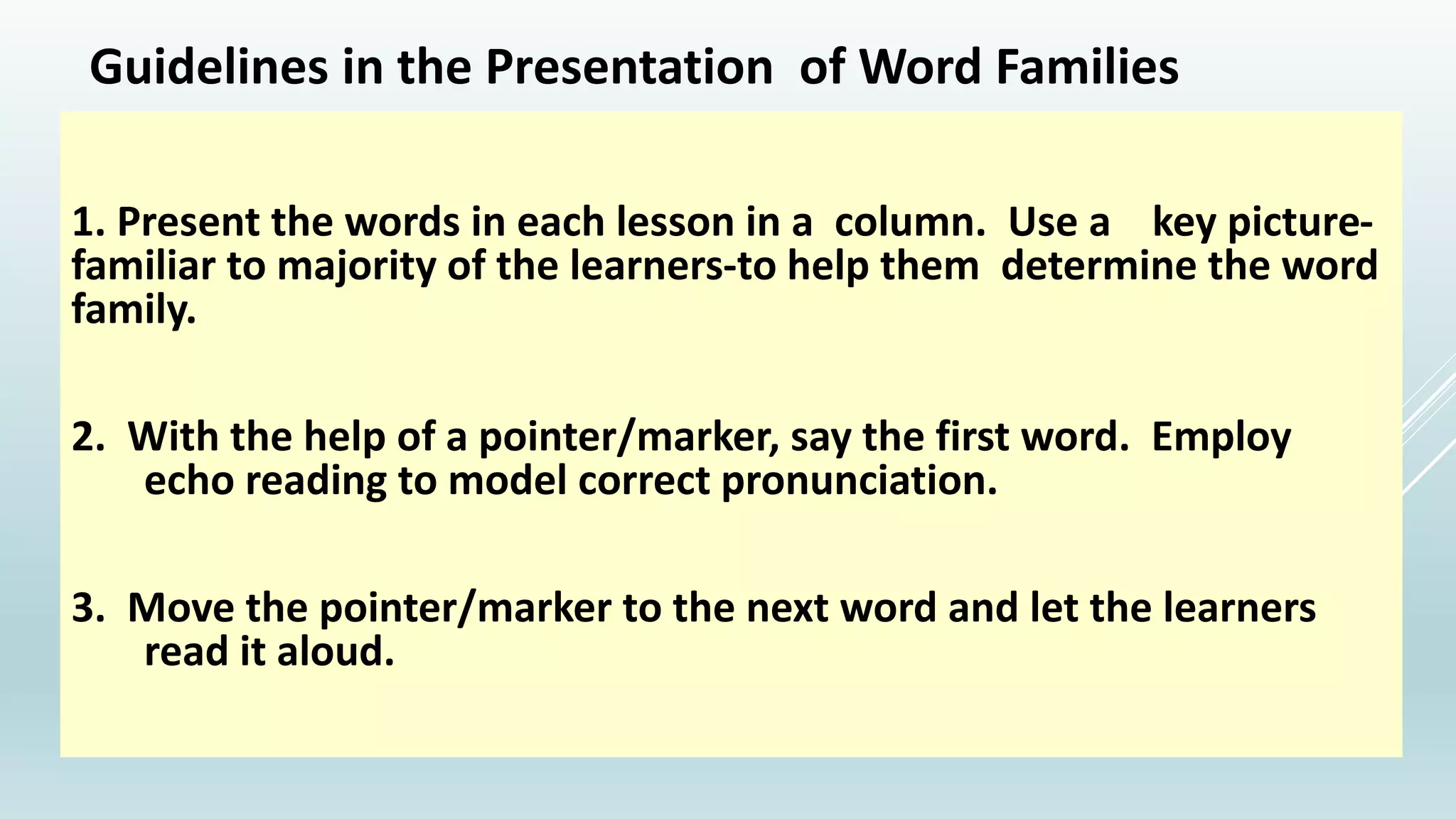 Guidelines in the Presentation of Word Families

1. Present the words in each lesson in a column. Use a key picture-familiar to majority of the learners-to help them determine the word family.

2. With the help of a pointer/marker, say the first word. Employ echo reading to model correct pronunciation.

3. Move the pointer/marker to the next word and let the learners read it aloud.